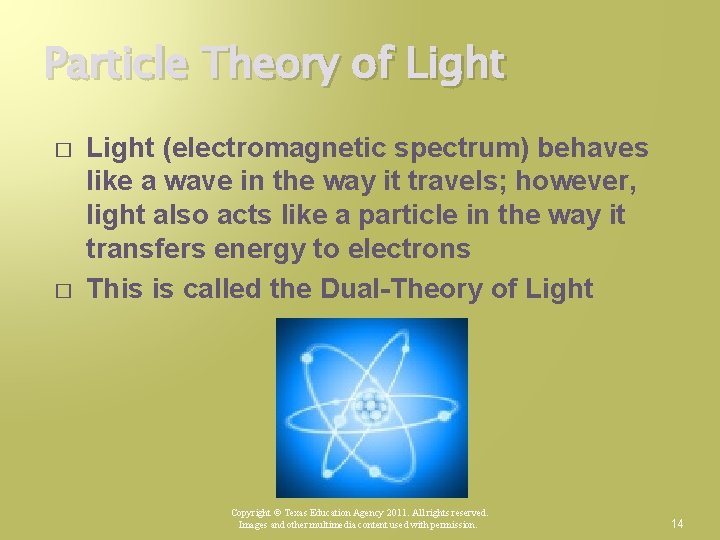 Particle Theory of Light

□ Light (electromagnetic spectrum) behaves like a wave in the way it travels; however, light also acts like a particle in the way it transfers energy to electrons

□ This is called the Dual-Theory of Light

Copyright © Texas Education Agency 2011. All rights reserved.
Images and other multimedia content used with permission.

14